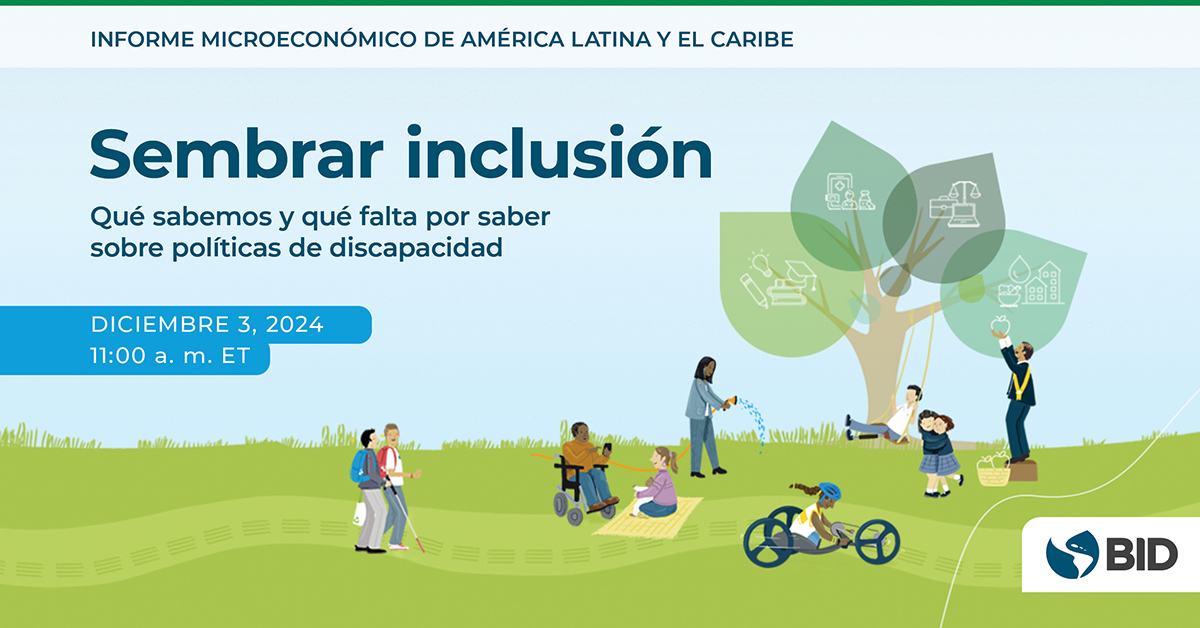 INFORME MICROECONÓMICO DE AMÉRICA LATINA Y EL CARIBE

Sembrar inclusión

Qué sabemos y qué falta por saber sobre políticas de discapacidad

DICIEMBRE 3, 2024
11:00 a. m. ET

BID